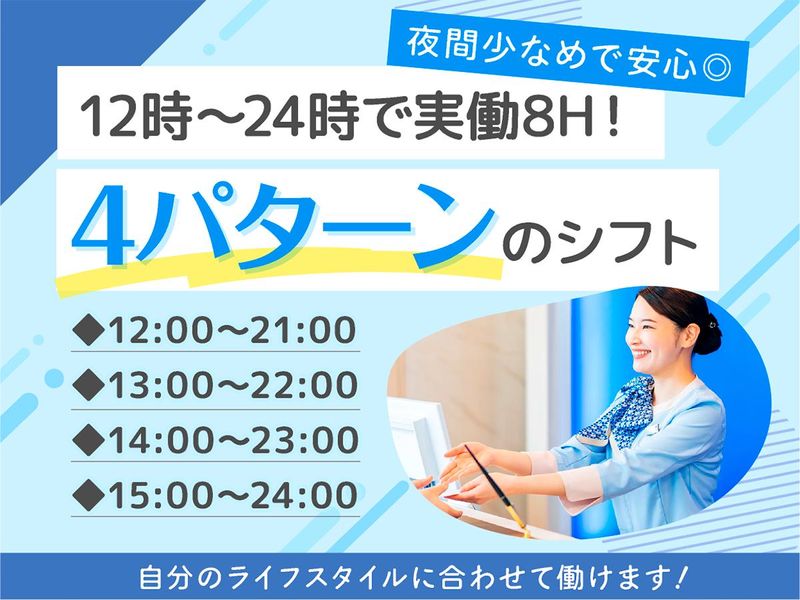 夜間少なめで安心◎

12時～24時で実働8H！

4パターンのシフト

◆12:00～21:00
◆13:00～22:00
◆14:00～23:00
◆15:00～24:00

自分のライフスタイルに合わせて働けます！